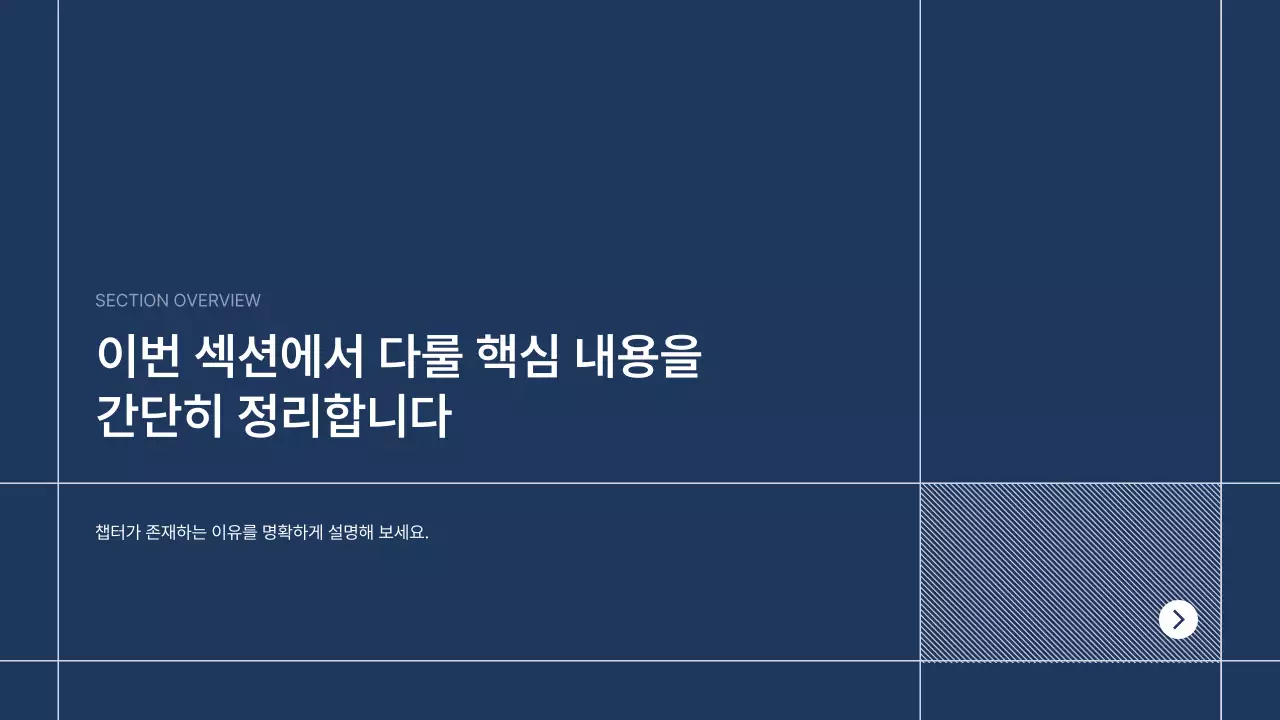 SECTION OVERVIEW

이번 섹션에서 다룰 핵심 내용을 간단히 정리합니다

챕터가 존재하는 이유를 명확하게 설명해 보세요.